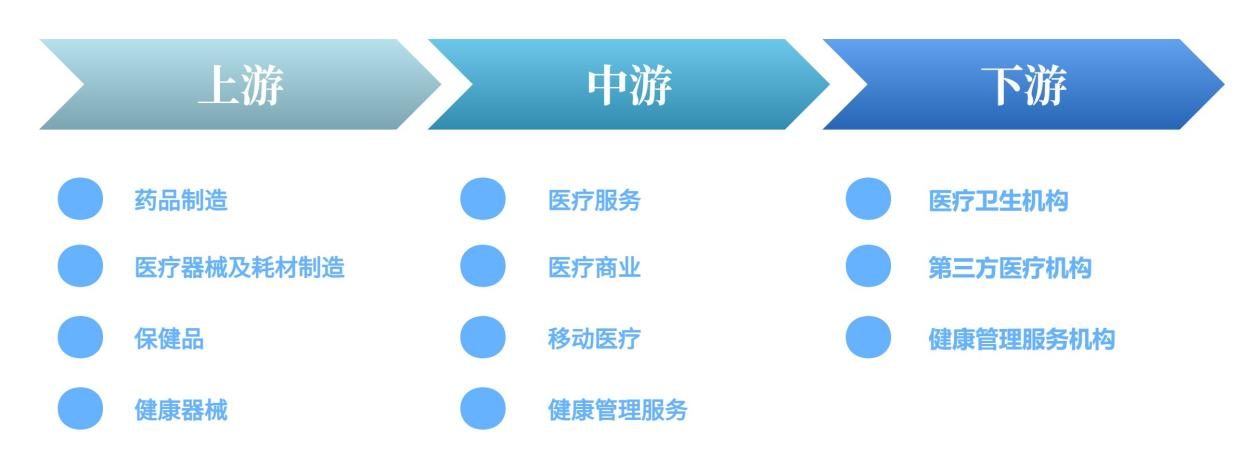 上游

药品制造

医疗器械及耗材制造

保健品

健康器械

中游

医疗服务

医疗商业

移动医疗

健康管理服务

下游

医疗卫生机构

第三方医疗机构

健康管理服务机构